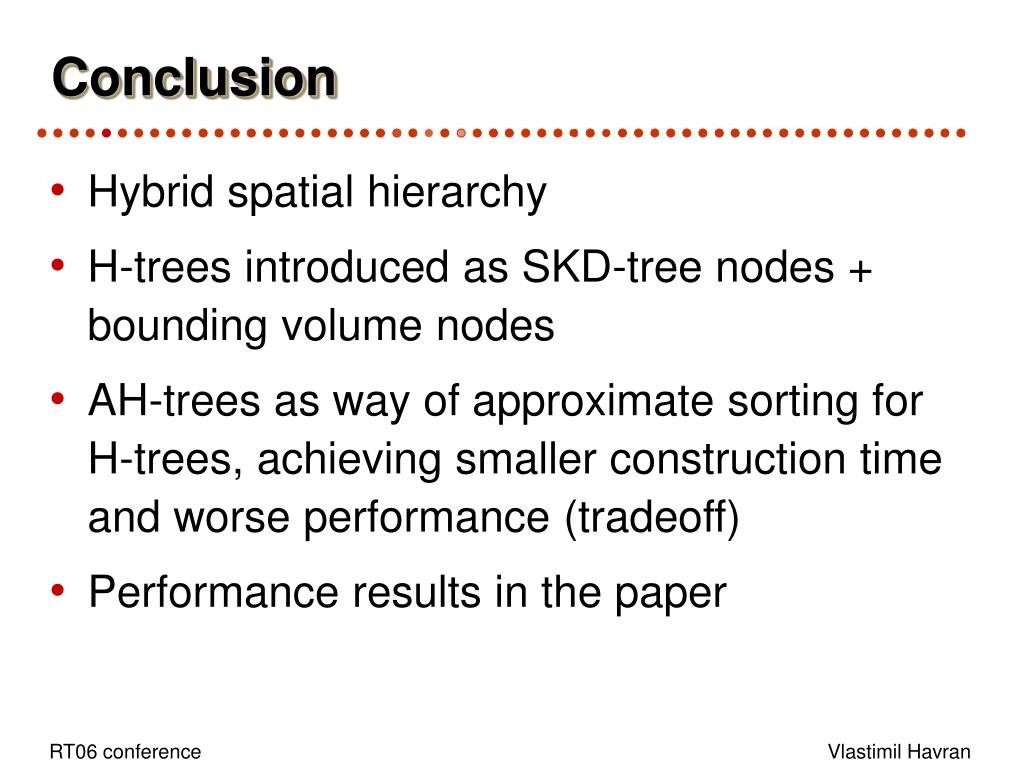 Conclusion

• Hybrid spatial hierarchy
• H-trees introduced as SKD-tree nodes + bounding volume nodes
• AH-trees as way of approximate sorting for H-trees, achieving smaller construction time and worse performance (tradeoff)
• Performance results in the paper

RT06 conference

Vlastimil Havran